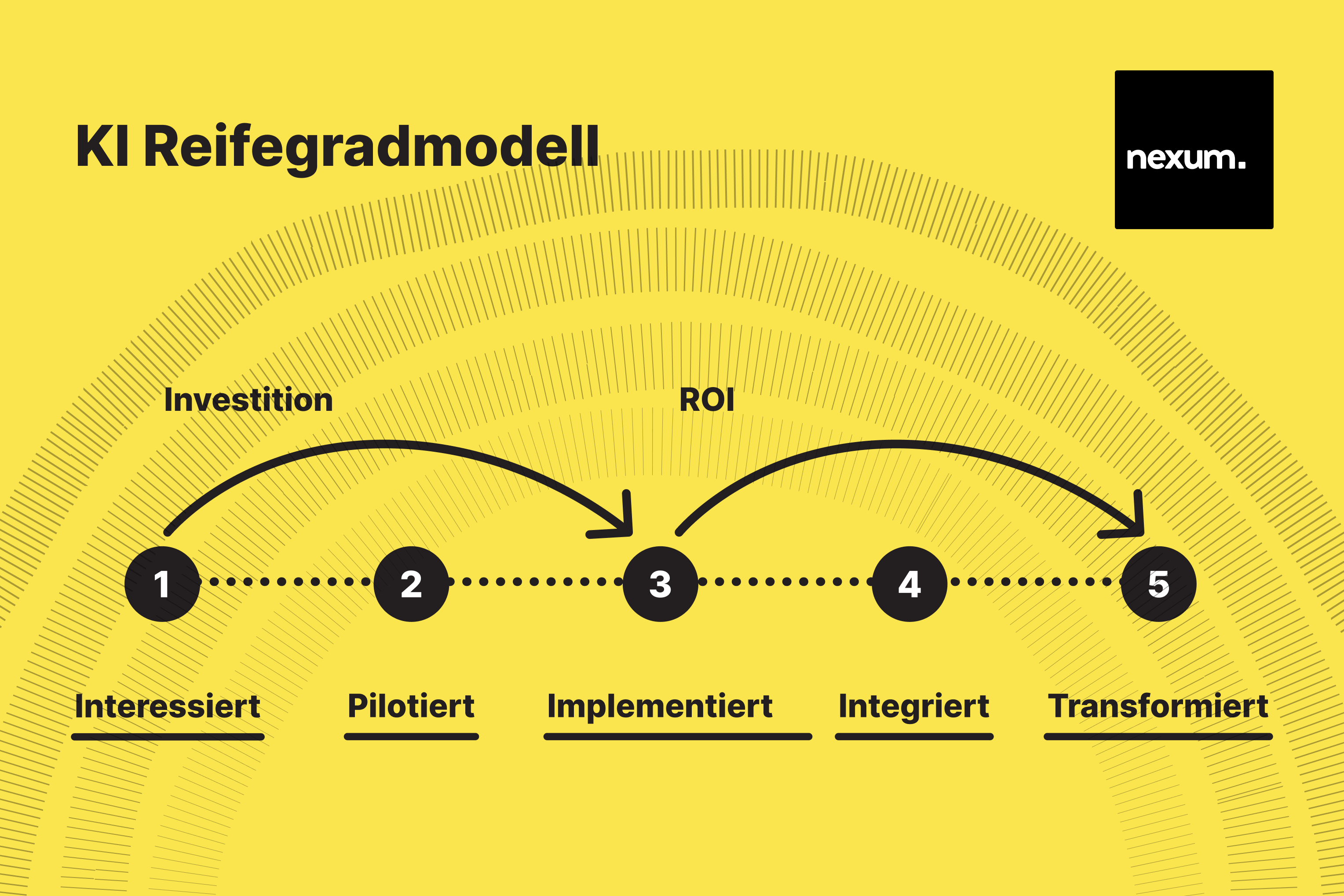 KI Reifegradmodell

nexum.

Investition

ROI

1

2

3

4

5

Interessiert

Pilotiert

Implementiert

Integriert

Transformiert